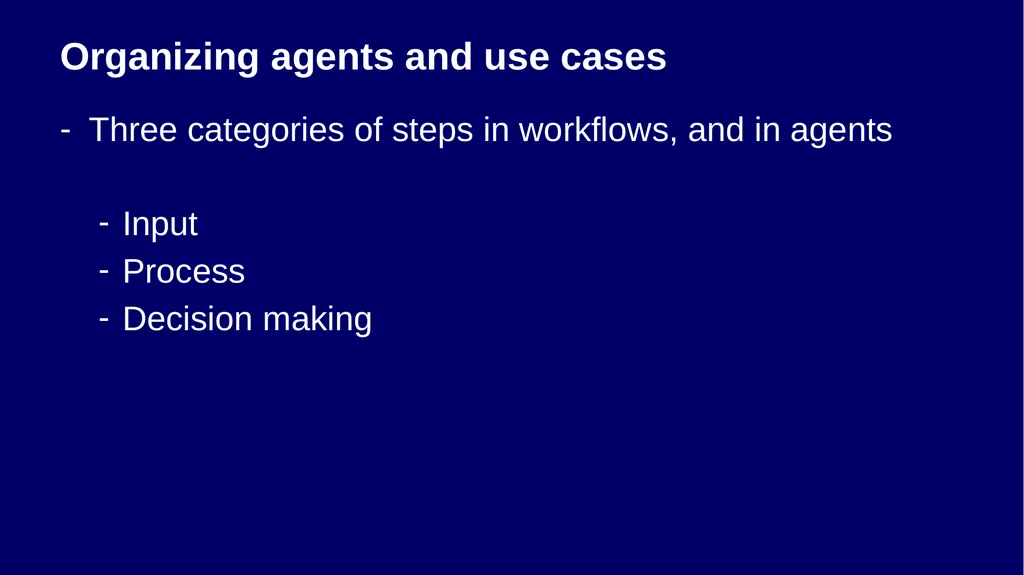 Organizing agents and use cases

- Three categories of steps in workflows, and in agents

- Input
- Process
- Decision making